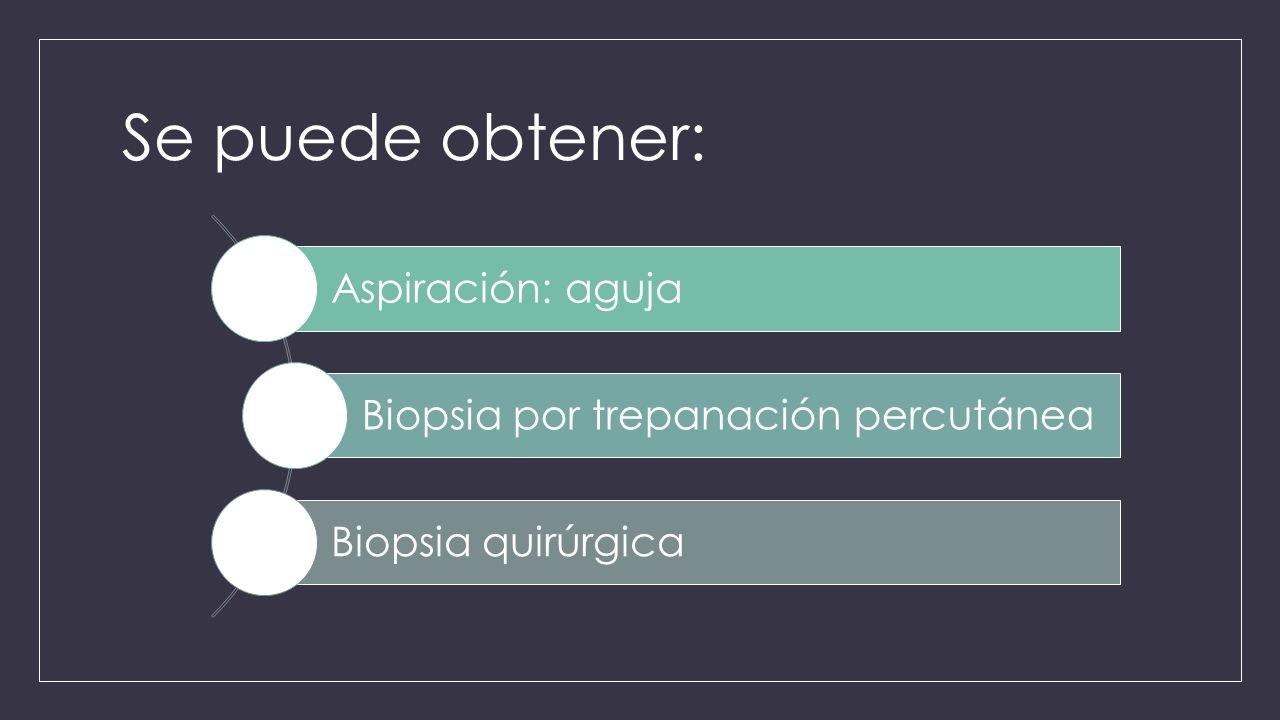 Se puede obtener:

Aspiración: aguja

Biopsia por trepanación percutánea

Biopsia quirúrgica